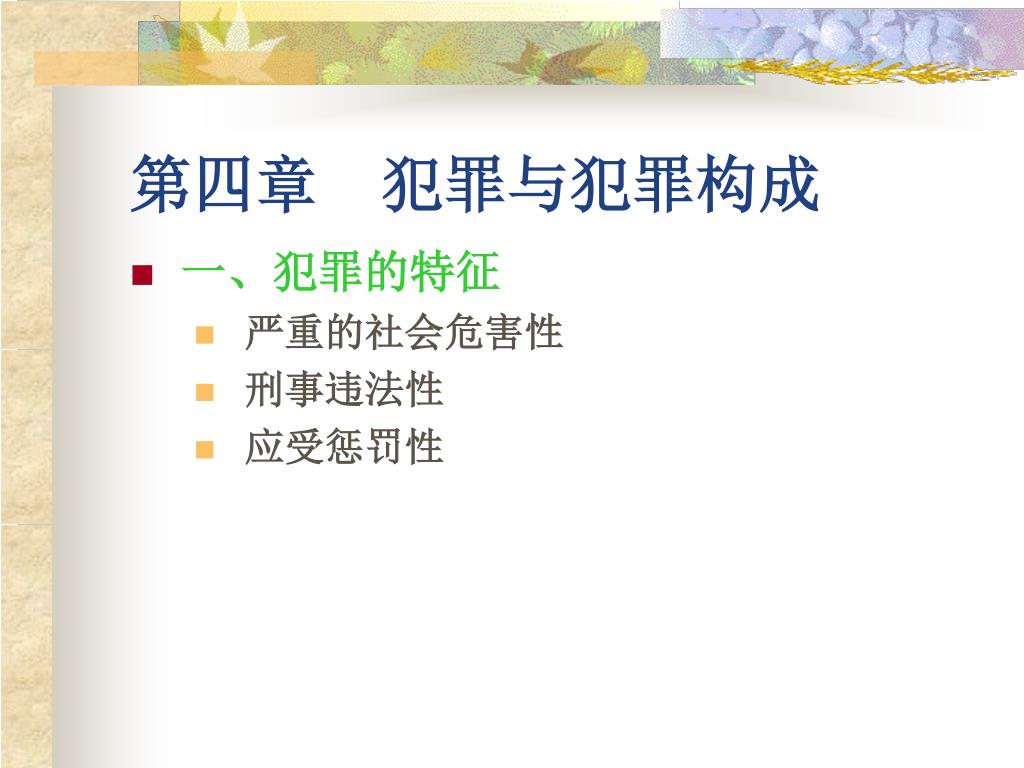 第四章　犯罪与犯罪构成

一、犯罪的特征

严重的社会危害性

刑事违法性

应受惩罚性